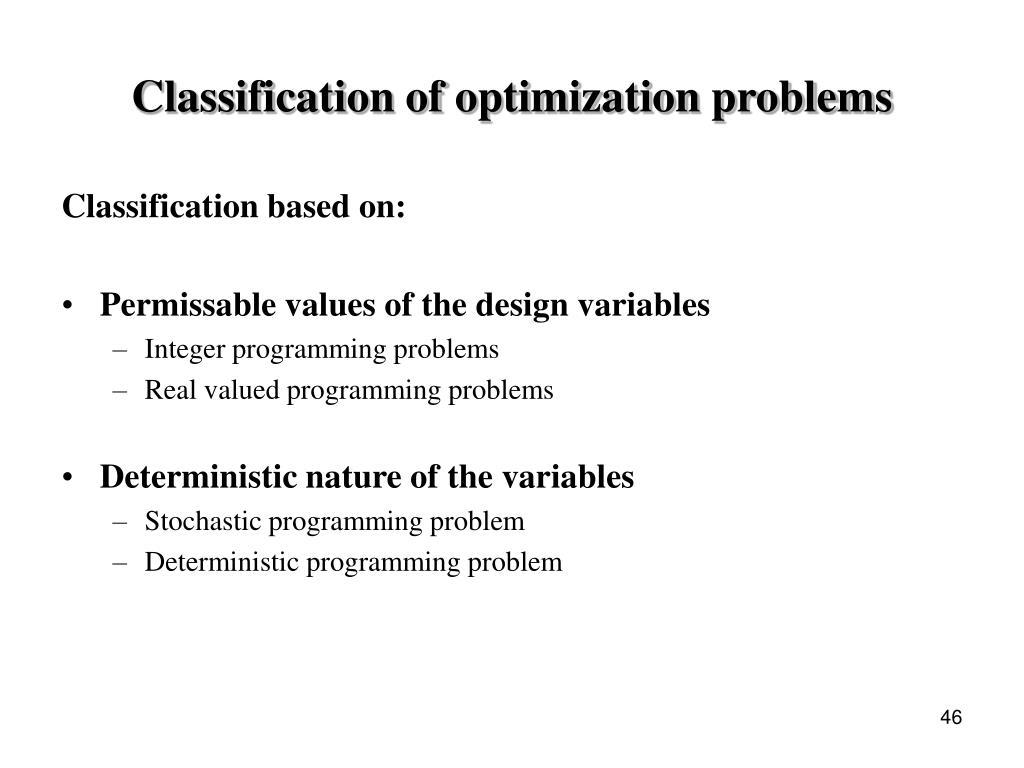 Classification of optimization problems

Classification based on:

• Permissable values of the design variables
– Integer programming problems
– Real valued programming problems

• Deterministic nature of the variables
– Stochastic programming problem
– Deterministic programming problem

46